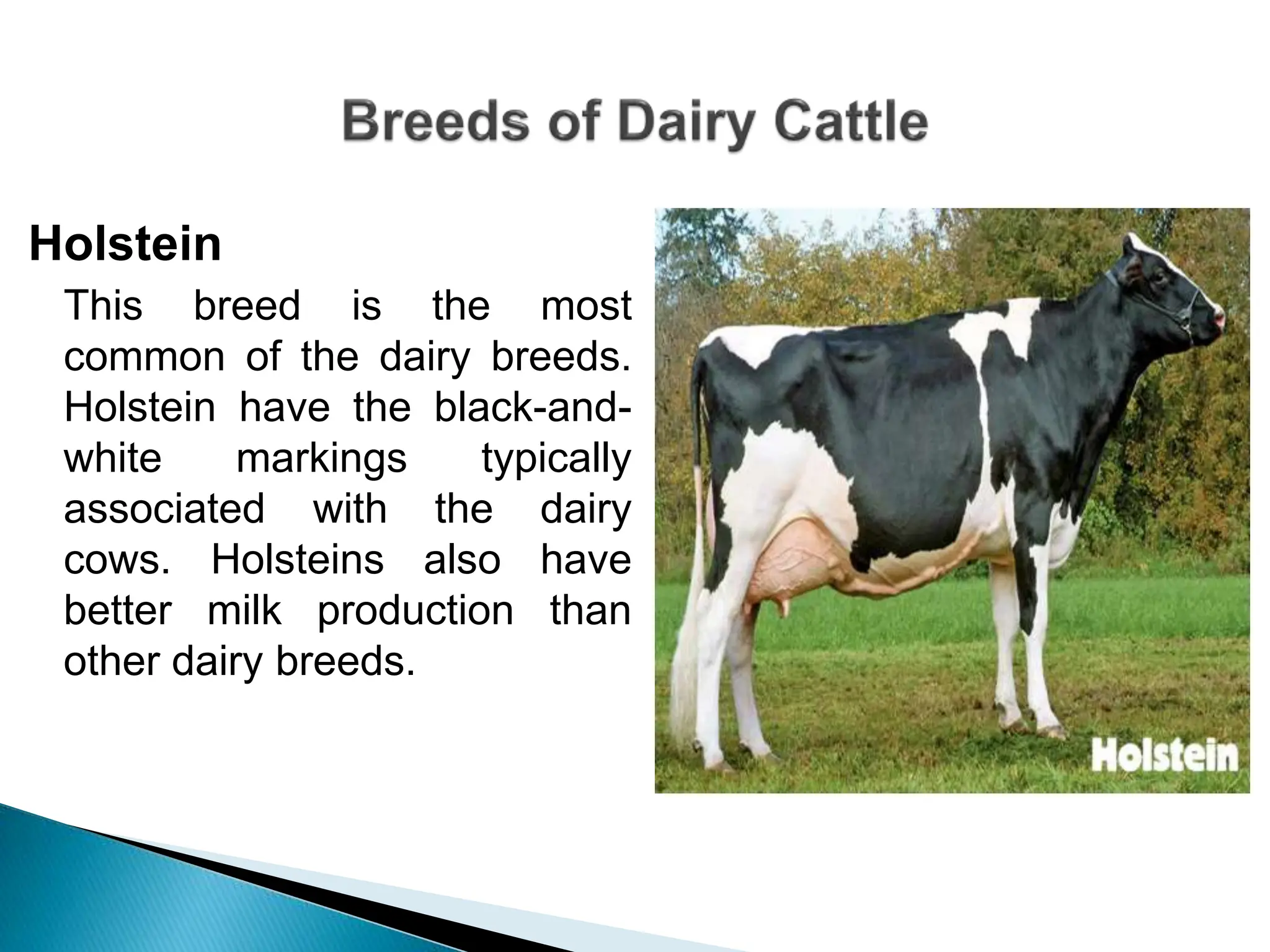 Breeds of Dairy Cattle

Holstein

This breed is the most common of the dairy breeds. Holstein have the black-and-white markings typically associated with the dairy cows. Holsteins also have better milk production than other dairy breeds.

Holstein